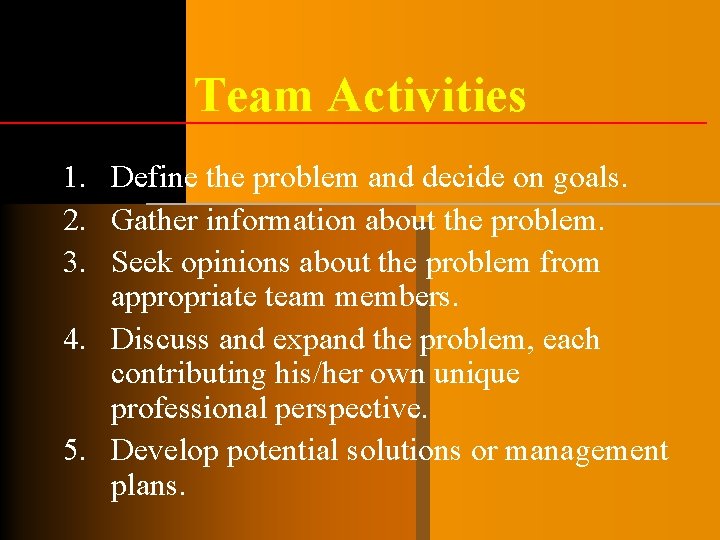 Team Activities

1. Define the problem and decide on goals.
2. Gather information about the problem.
3. Seek opinions about the problem from appropriate team members.
4. Discuss and expand the problem, each contributing his/her own unique professional perspective.
5. Develop potential solutions or management plans.